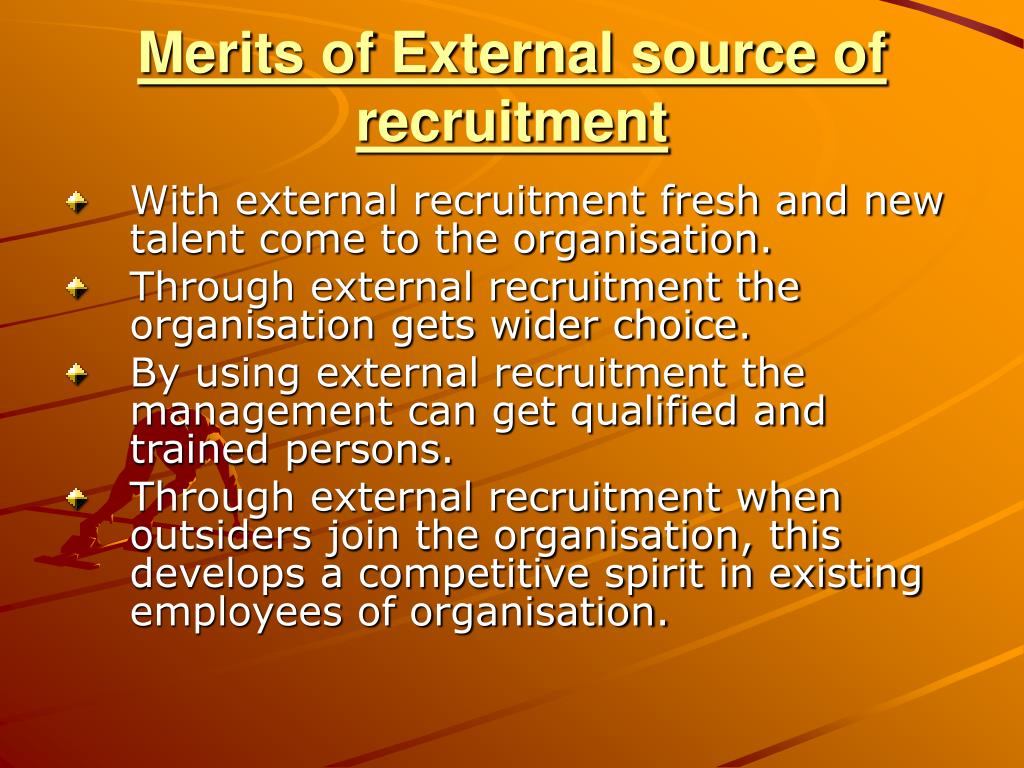 Merits of External source of recruitment

With external recruitment fresh and new talent come to the organisation.

Through external recruitment the organisation gets wider choice.

By using external recruitment the management can get qualified and trained persons.

Through external recruitment when outsiders join the organisation, this develops a competitive spirit in existing employees of organisation.